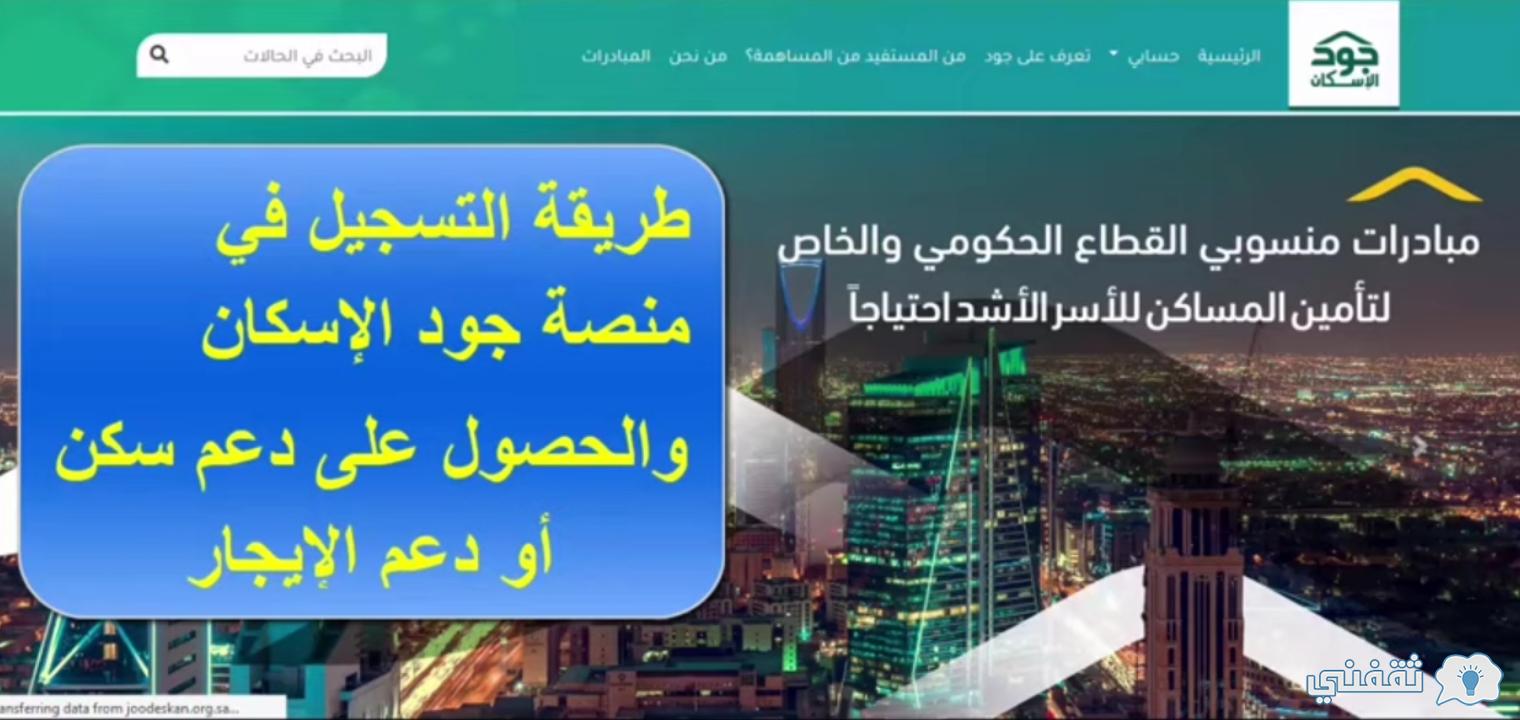 جود الإسكان

الرئيسية حسابي تعرف على جود من المستفيد من المساهمة؟ من نحن المبادرات

البحث في الحالات

مبادرات منسوبي القطاع الحكومي والخاص
لتأمين المساكن للأسر الأشد احتياجاً

طريقة التسجيل في منصة جود الإسكان والحصول على دعم سكن أو دعم الإيجار

ansferring data from joodeskan.org.sa...

ثقفني